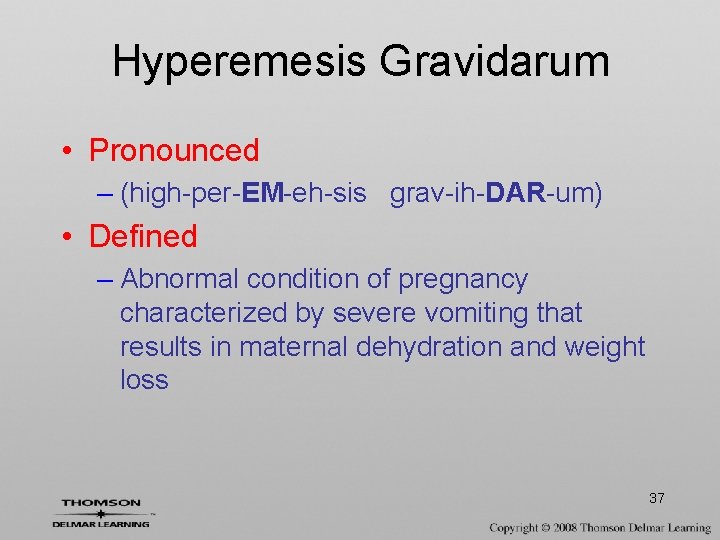 Hyperemesis Gravidarum

• Pronounced

– (high-per-EM-eh-sis grav-ih-DAR-um)

• Defined

– Abnormal condition of pregnancy characterized by severe vomiting that results in maternal dehydration and weight loss

37

THOMSON
DELMAR LEARNING

Copyright © 2008 Thomson Delmar Learning